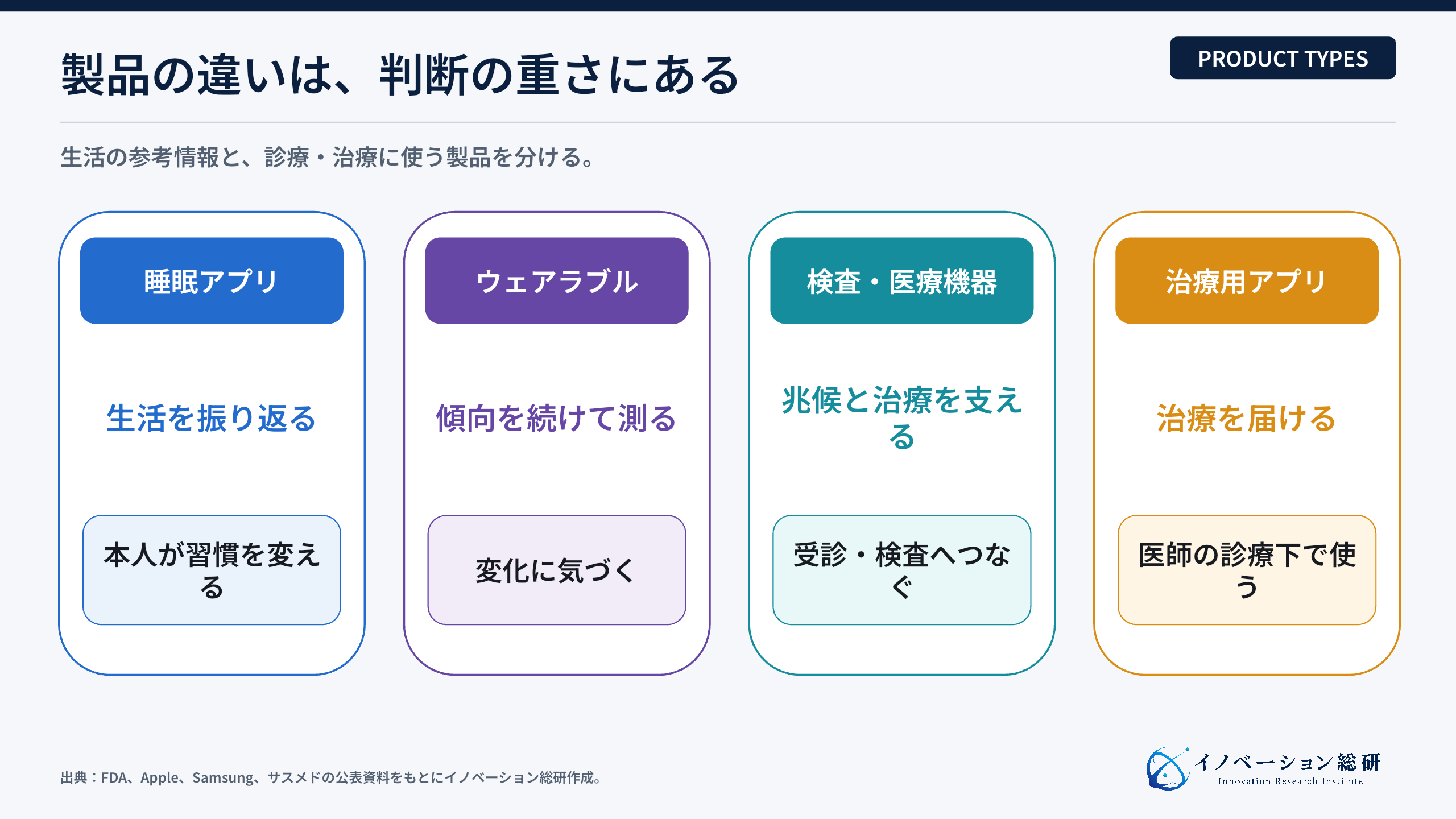 製品の違いは、判断の重さにある

PRODUCT TYPES

生活の参考情報と、診療・治療に使う製品を分ける。

睡眠アプリ

生活を振り返る

本人が習慣を変える

ウェアラブル

傾向を続けて測る

変化に気づく

検査・医療機器

兆候と治療を支える

受診・検査へつなぐ

治療用アプリ

治療を届ける

医師の診療下で使う

出典：FDA、Apple、Samsung、サスメドの公表資料をもとにイノベーション総研作成。

イノベーション総研
Innovation Research Institute